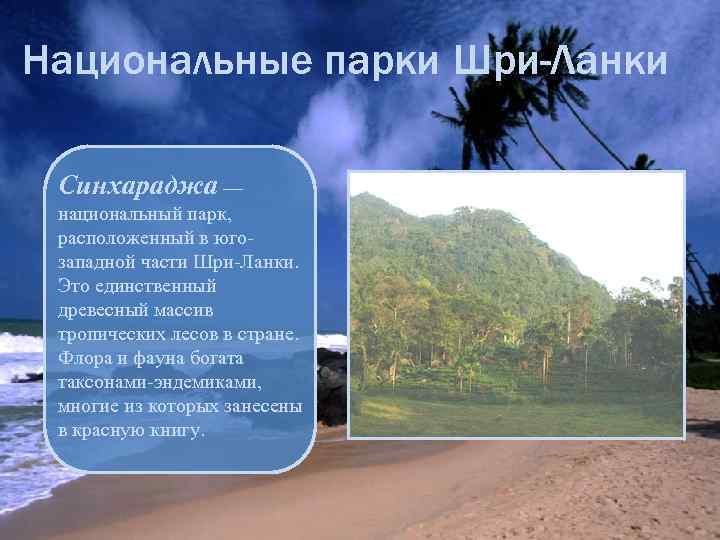 Национальные парки Шри-Ланки

Синхараджа — национальный парк, расположенный в юго-западной части Шри-Ланки. Это единственный древесный массив тропических лесов в стране. Флора и фауна богата таксонами-эндемиками, многие из которых занесены в красную книгу.